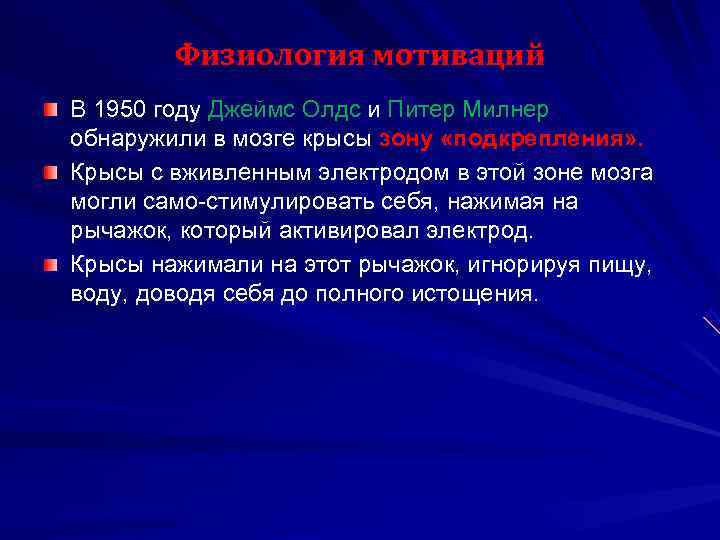 Физиология мотиваций

В 1950 году Джеймс Олдс и Питер Милнер обнаружили в мозге крысы зону «подкрепления».

Крысы с вживленным электродом в этой зоне мозга могли само-стимулировать себя, нажимая на рычажок, который активировал электрод.

Крысы нажимали на этот рычажок, игнорируя пищу, воду, доводя себя до полного истощения.